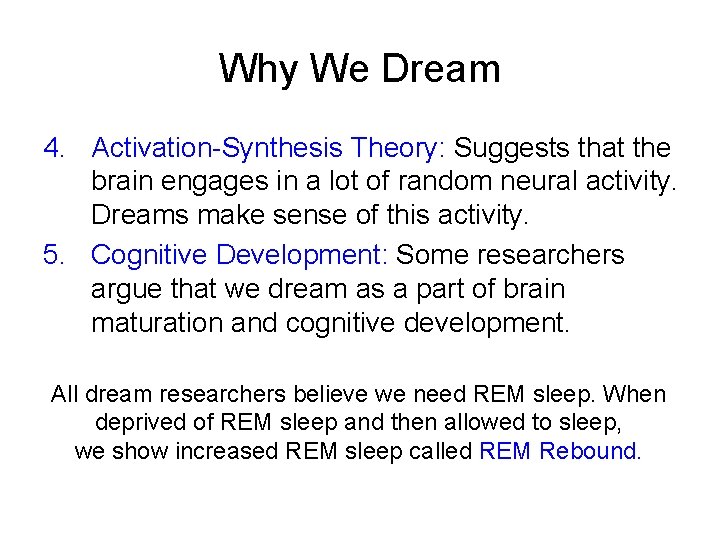 Why We Dream

4. Activation-Synthesis Theory: Suggests that the brain engages in a lot of random neural activity. Dreams make sense of this activity.

5. Cognitive Development: Some researchers argue that we dream as a part of brain maturation and cognitive development.

All dream researchers believe we need REM sleep. When deprived of REM sleep and then allowed to sleep, we show increased REM sleep called REM Rebound.